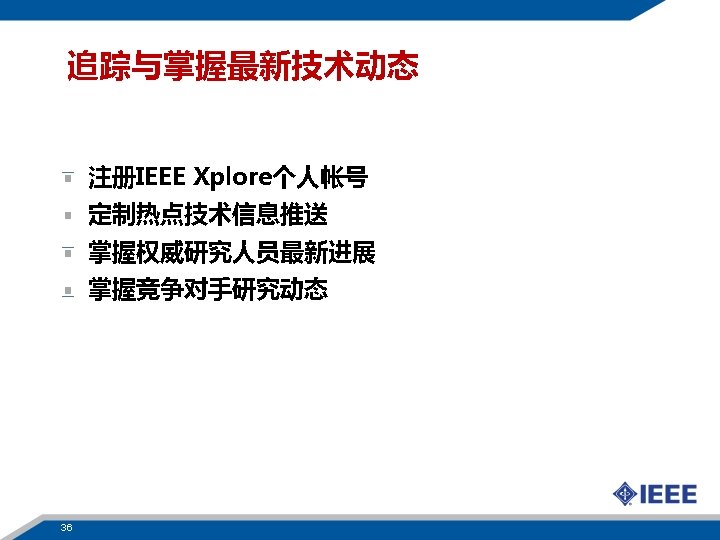 追踪与掌握最新技术动态

- 注册IEEE Xplore个人帐号
- 定制热点技术信息推送
- 掌握权威研究人员最新进展
- 掌握竞争对手研究动态

IEEE

36